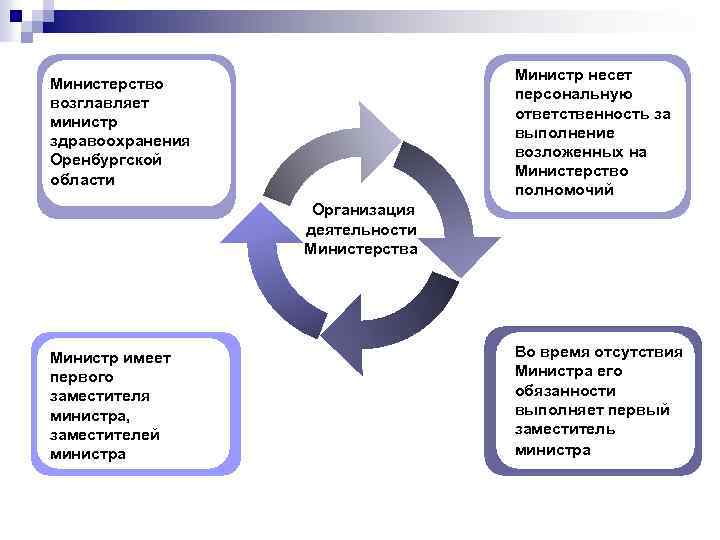 Министерство возглавляет министр здравоохранения Оренбургской области

Министр несет персональную ответственность за выполнение возложенных на Министерство полномочий

Организация деятельности Министерства

Министр имеет первого заместителя министра, заместителей министра

Во время отсутствия Министра его обязанности выполняет первый заместитель министра